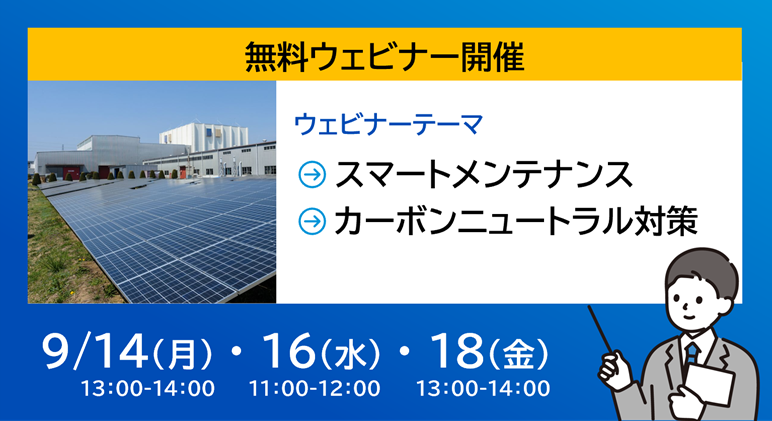 無料ウェビナー開催

ウェビナーテーマ

スマートメンテナンス

カーボンニュートラル対策

9/14(月)・16(水)・18(金)

13:00-14:00 11:00-12:00 13:00-14:00